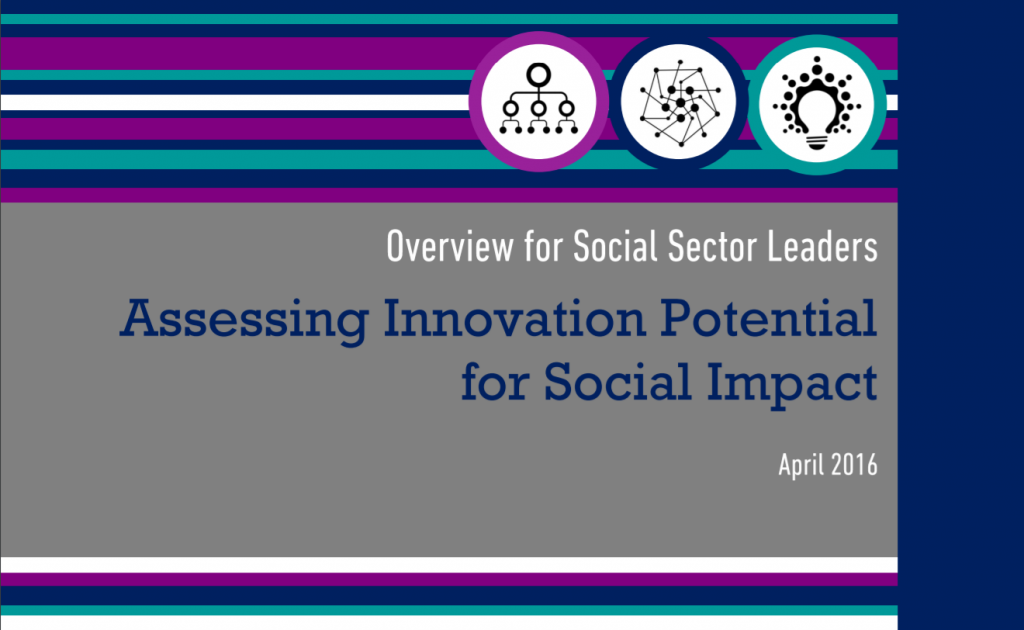 Overview for Social Sector Leaders

Assessing Innovation Potential for Social Impact

April 2016